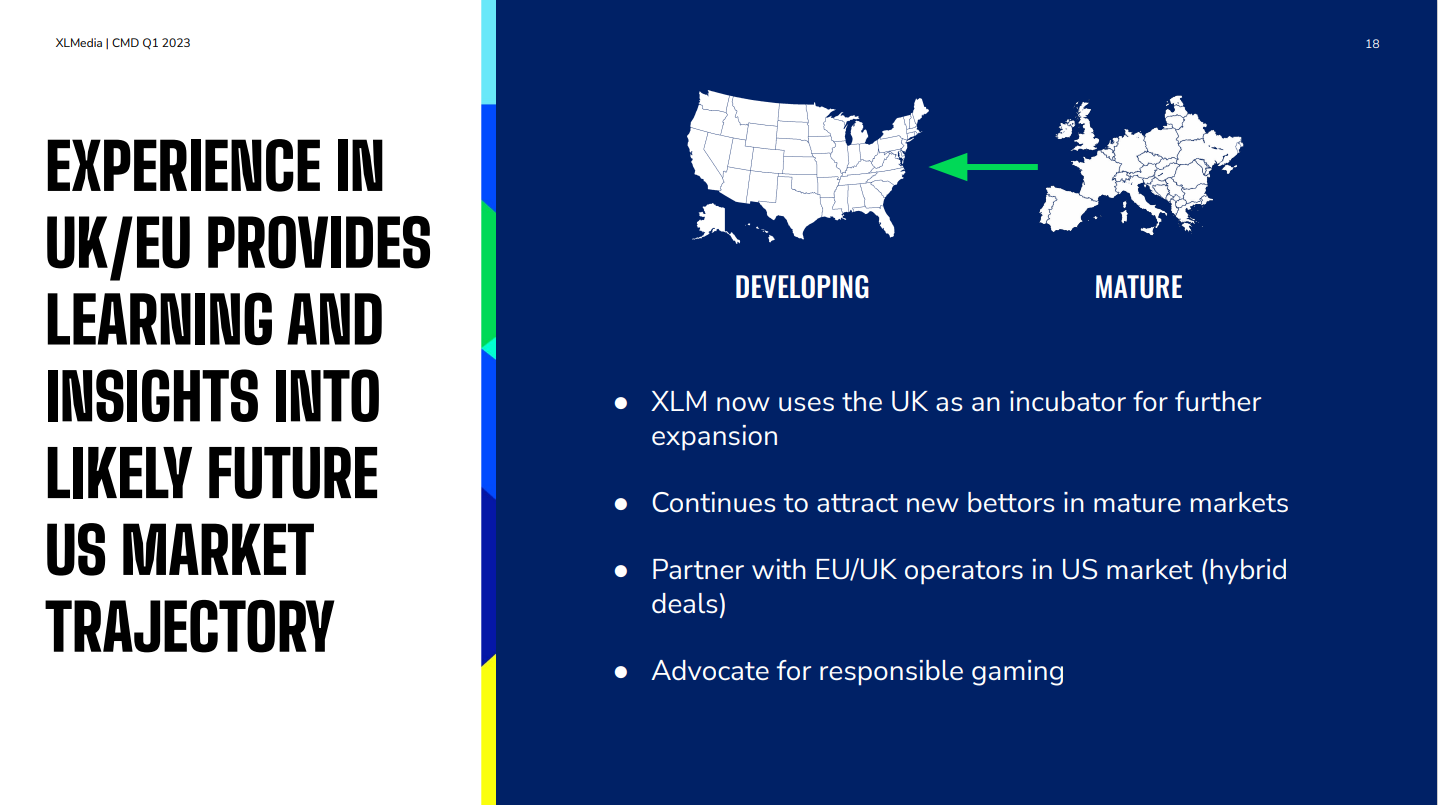 XLMedia | CMD Q1 2023

18

EXPERIENCE IN UK/EU PROVIDES LEARNING AND INSIGHTS INTO LIKELY FUTURE US MARKET TRAJECTORY

DEVELOPING

MATURE

● XLM now uses the UK as an incubator for further expansion

● Continues to attract new bettors in mature markets

● Partner with EU/UK operators in US market (hybrid deals)

● Advocate for responsible gaming